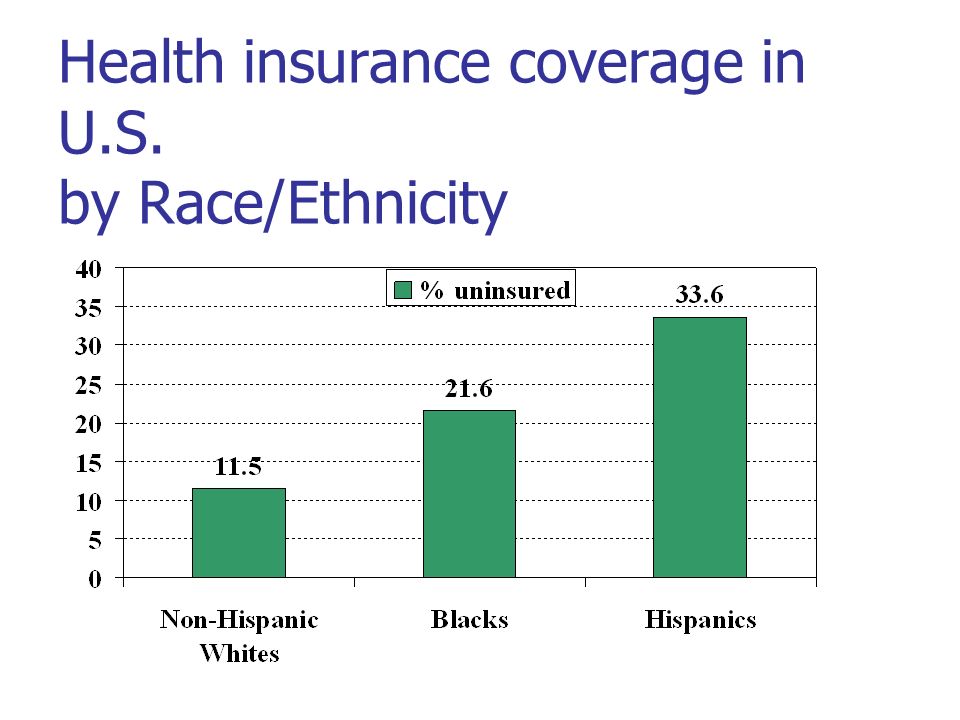 Health insurance coverage in U.S.
by Race/Ethnicity

40
35
30
25
20
15
10
5
0

% uninsured

11.5
21.6
33.6

Non-Hispanic Whites
Blacks
Hispanics